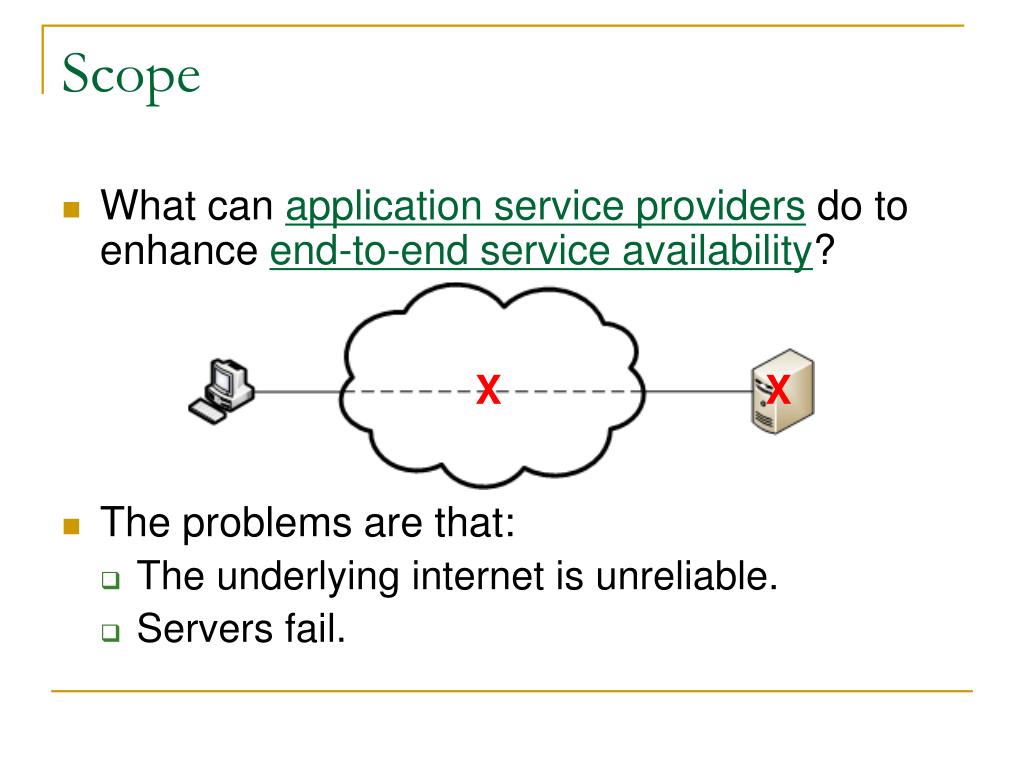 Scope

What can application service providers do to enhance end-to-end service availability?

X

X

The problems are that:

The underlying internet is unreliable.

Servers fail.